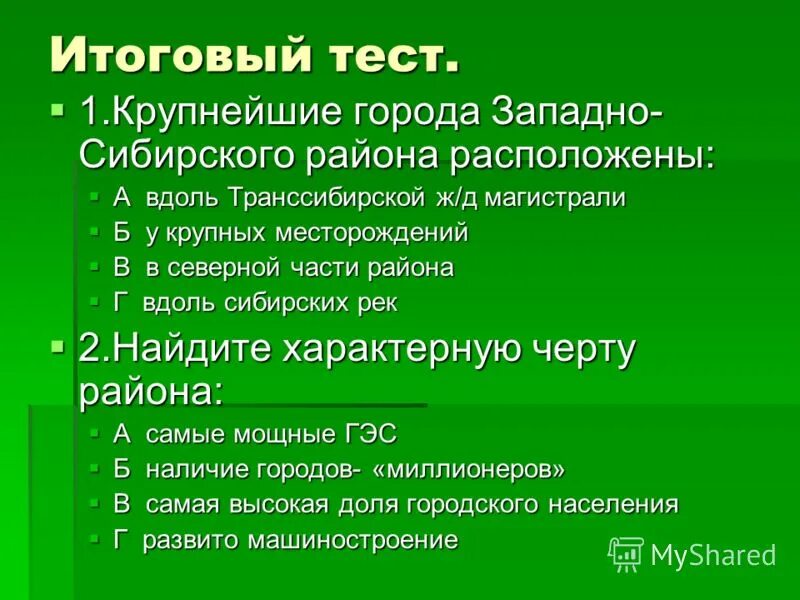 Итоговый тест.

1.Крупнейшие города Западно-Сибирского района расположены:

А вдоль Транссибирской ж/д магистрали
Б у крупных месторождений
В в северной части района
Г вдоль сибирских рек

2.Найдите характерную черту района:

А самые мощные ГЭС
Б наличие городов- «миллионеров»
В самая высокая доля городского населения
Г развито машиностроение

MyShared